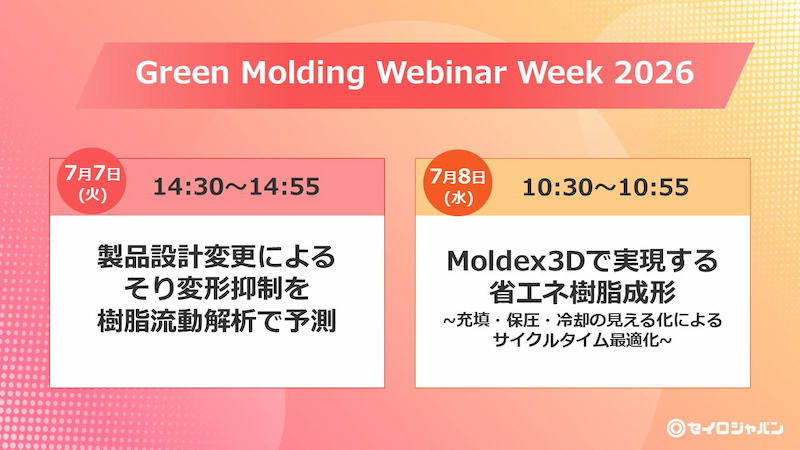 Green Molding Webinar Week 2026

7月7日
(火)

14:30～14:55

製品設計変更による
そり変形抑制を
樹脂流動解析で予測

7月8日
(水)

10:30～10:55

Moldex3Dで実現する
省エネ樹脂成形
~充填・保圧・冷却の見える化による
サイクルタイム最適化~

セイロジャパン